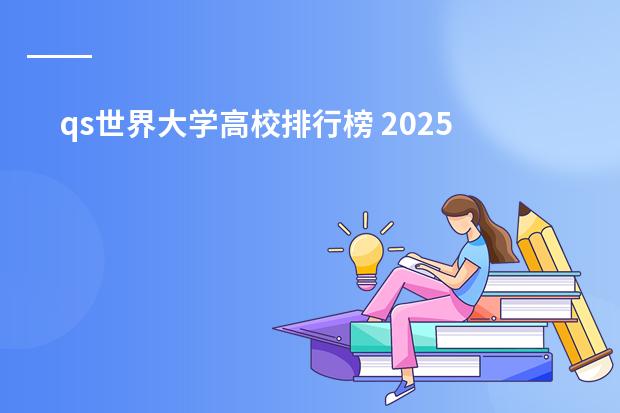 qs世界大学高校排行榜 2025